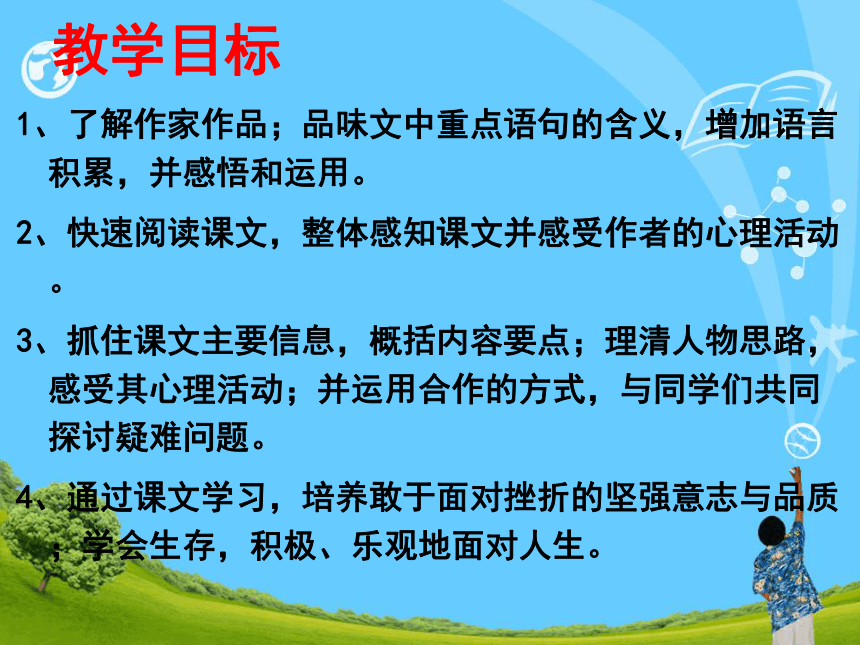 教学目标

1、了解作家作品；品味文中重点语句的含义，增加语言积累，并感悟和运用。

2、快速阅读课文，整体感知课文并感受作者的心理活动。

3、抓住课文主要信息，概括内容要点；理清人物思路，感受其心理活动；并运用合作的方式，与同学们共同探讨疑难问题。

4、通过课文学习，培养敢于面对挫折的坚强意志与品质；学会生存，积极、乐观地面对人生。